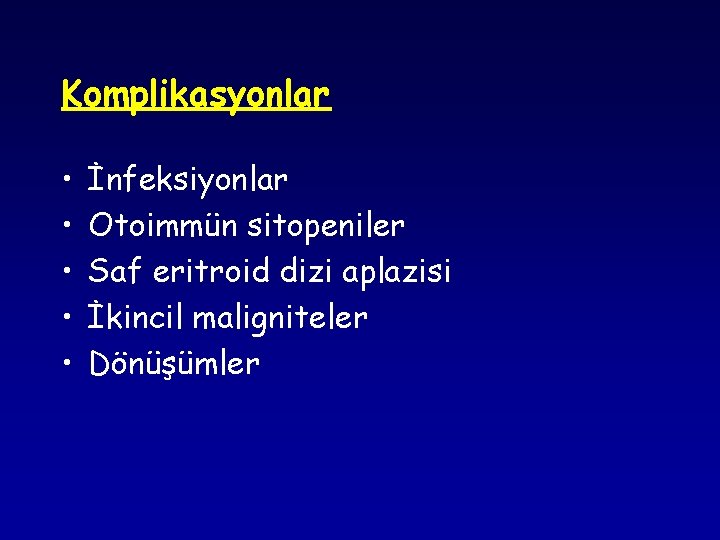 Komplikasyonlar

• İnfeksiyonlar
• Otoimmün sitopeniler
• Saf eritroid dizi aplazisi
• İkincil maligniteler
• Dönüşümler